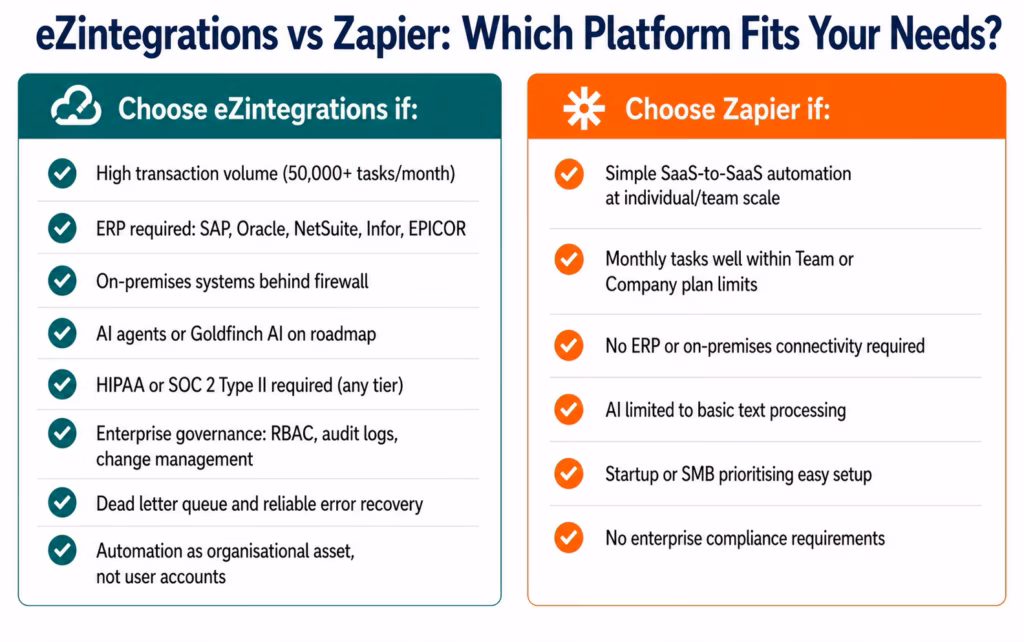 eZintegrations vs Zapier: Which Platform Fits Your Needs?

Choose eZintegrations if:

High transaction volume (50,000+ tasks/month)

ERP required: SAP, Oracle, NetSuite, Infor, EPICOR

On-premises systems behind firewall

AI agents or Goldfinch AI on roadmap

HIPAA or SOC 2 Type II required (any tier)

Enterprise governance: RBAC, audit logs, change management

Dead letter queue and reliable error recovery

Automation as organisational asset, not user accounts

Choose Zapier if:

Simple SaaS-to-SaaS automation at individual/team scale

Monthly tasks well within Team or Company plan limits

No ERP or on-premises connectivity required

AI limited to basic text processing

Startup or SMB prioritising easy setup

No enterprise compliance requirements